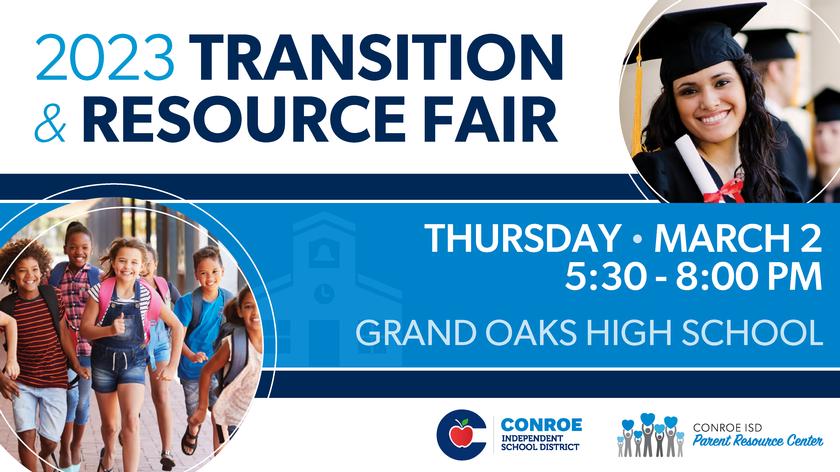 2023 TRANSITION & RESOURCE FAIR

THURSDAY • MARCH 2
5:30 - 8:00 PM

GRAND OAKS HIGH SCHOOL

CONROE
INDEPENDENT
SCHOOL DISTRICT

CONROE ISD
Parent Resource Center